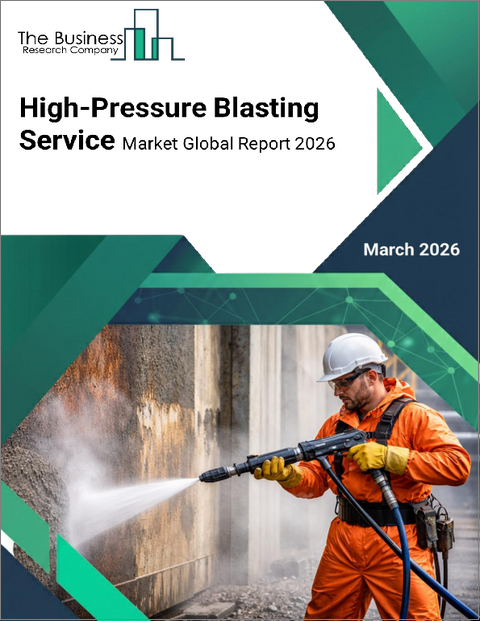 The Business Research Company

High-Pressure Blasting Service Market Global Report 2026

March 2026